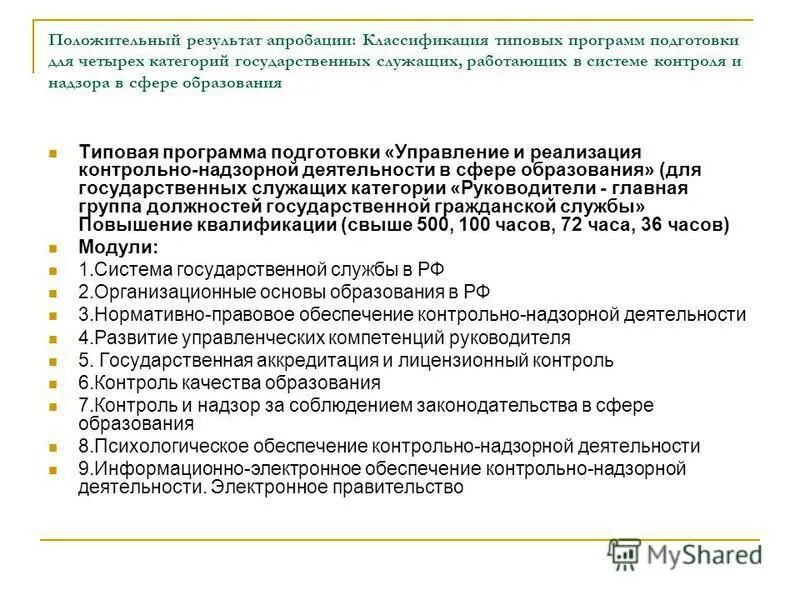 Положительный результат апробации: Классификация типовых программ подготовки для четырех категорий государственных служащих, работающих в системе контроля и надзора в сфере образования

Типовая программа подготовки «Управление и реализация контрольно-надзорной деятельности в сфере образования» (для государственных служащих категории «Руководители - главная группа должностей государственной гражданской службы» Повышение квалификации (свыше 500, 100 часов, 72 часа, 36 часов)
Модули:
1.Система государственной службы в РФ
2.Организационные основы образования в РФ
3.Нормативно-правовое обеспечение контрольно-надзорной деятельности
4.Развитие управленческих компетенций руководителя
5. Государственная аккредитация и лицензионный контроль
6.Контроль качества образования
7.Контроль и надзор за соблюдением законодательства в сфере образования
8.Психологическое обеспечение контрольно-надзорной деятельности
9.Информационно-электронное обеспечение контрольно-надзорной деятельности. Электронное правительство

MyShared